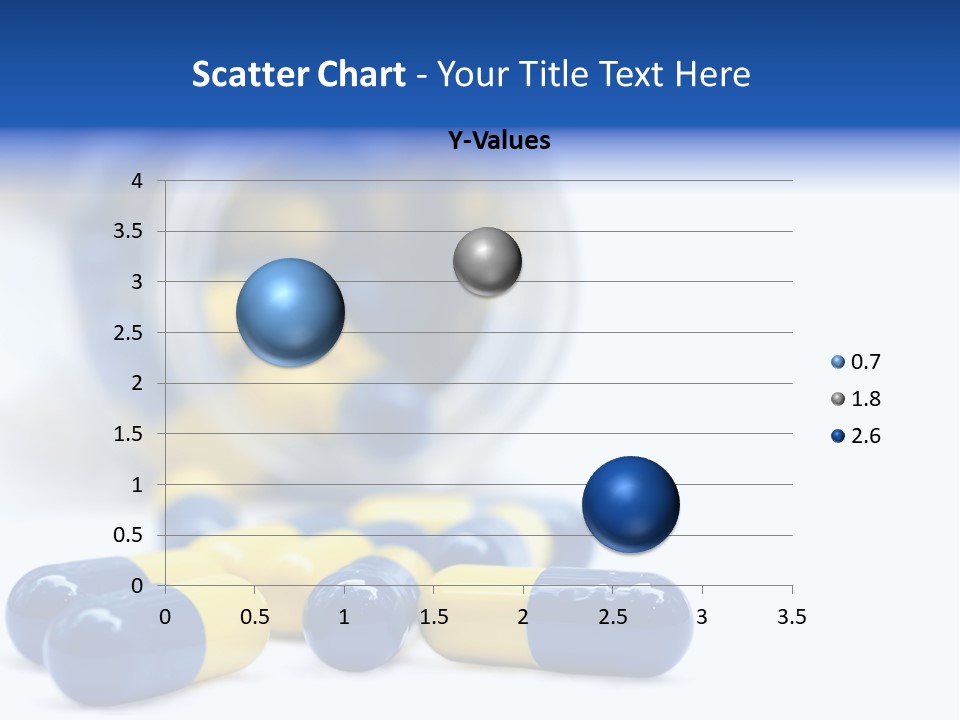 Scatter Chart - Your Title Text Here

Y-Values

4
3.5
3
2.5
2
1.5
1
0.5
0

0 0.5 1 1.5 2 2.5 3 3.5

0.7
1.8
2.6